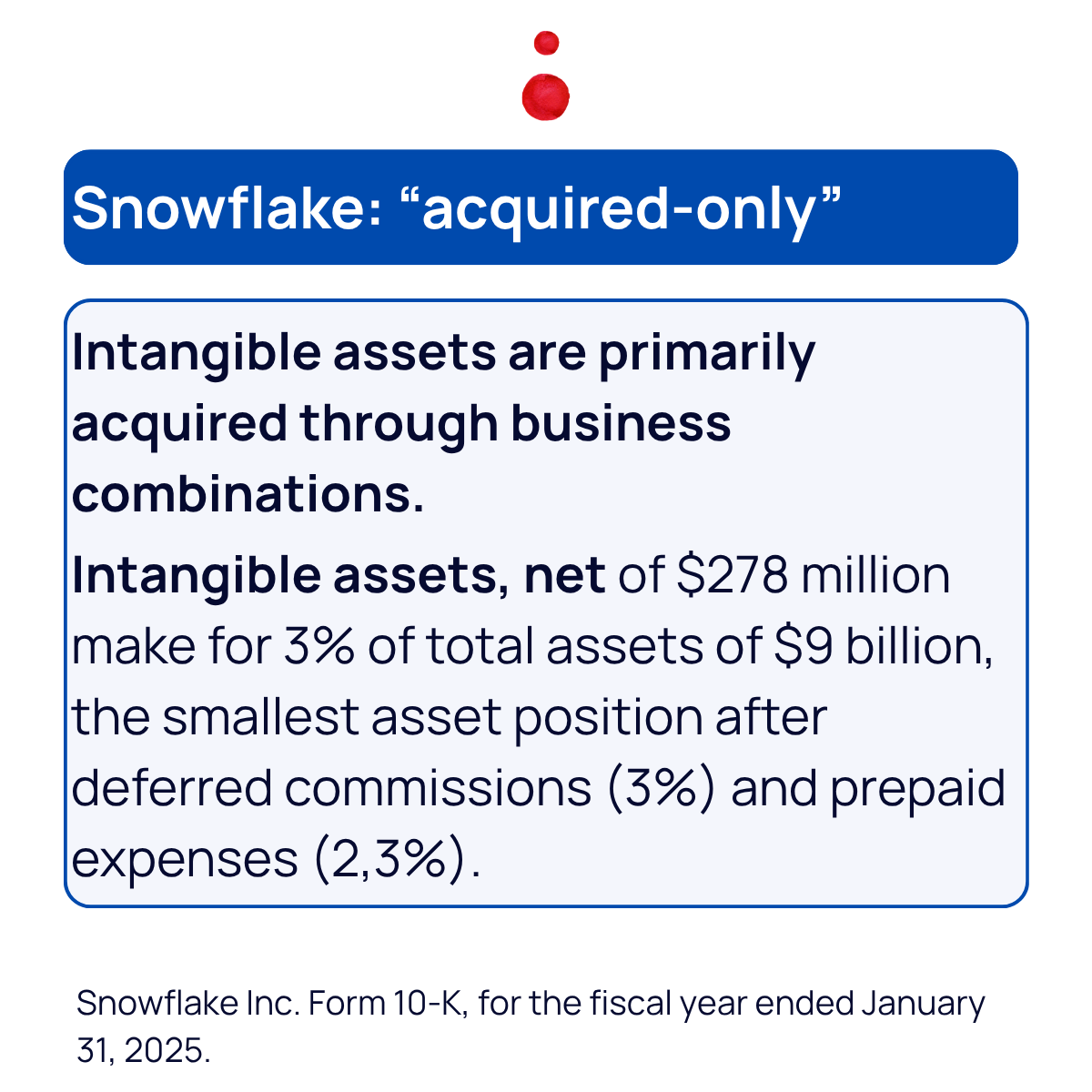 Snowflake: “acquired-only”

Intangible assets are primarily acquired through business combinations.

Intangible assets, net of \$278 million make for 3% of total assets of \$9 billion, the smallest asset position after deferred commissions (3%) and prepaid expenses (2,3%).

Snowflake Inc. Form 10-K, for the fiscal year ended January 31, 2025.